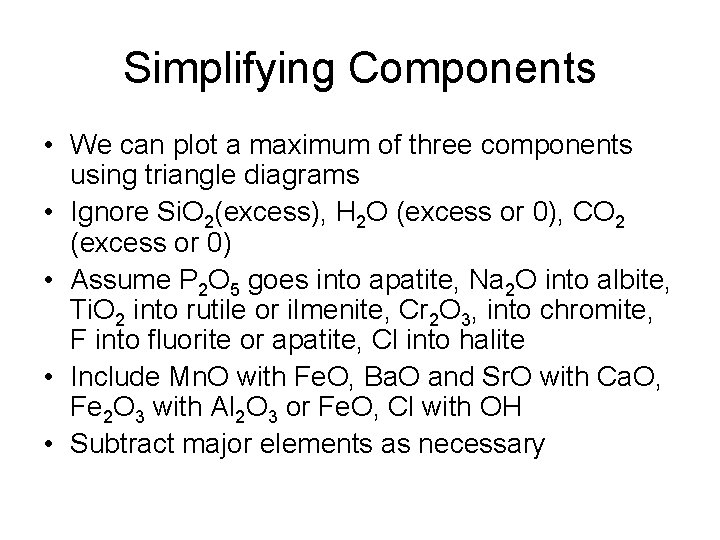 Simplifying Components

• We can plot a maximum of three components using triangle diagrams
• Ignore $SiO_2$(excess), $H_2O$ (excess or 0), $CO_2$ (excess or 0)
• Assume $P_2O_5$ goes into apatite, $Na_2O$ into albite, $TiO_2$ into rutile or ilmenite, $Cr_2O_3$, into chromite, F into fluorite or apatite, Cl into halite
• Include MnO with FeO, BaO and SrO with CaO, $Fe_2O_3$ with $Al_2O_3$ or FeO, Cl with OH
• Subtract major elements as necessary